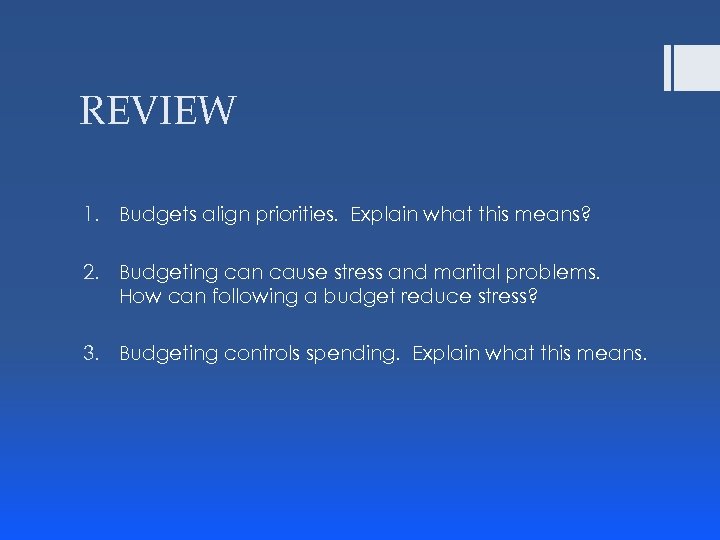 REVIEW

1. Budgets align priorities. Explain what this means?

2. Budgeting can cause stress and marital problems. How can following a budget reduce stress?

3. Budgeting controls spending. Explain what this means.